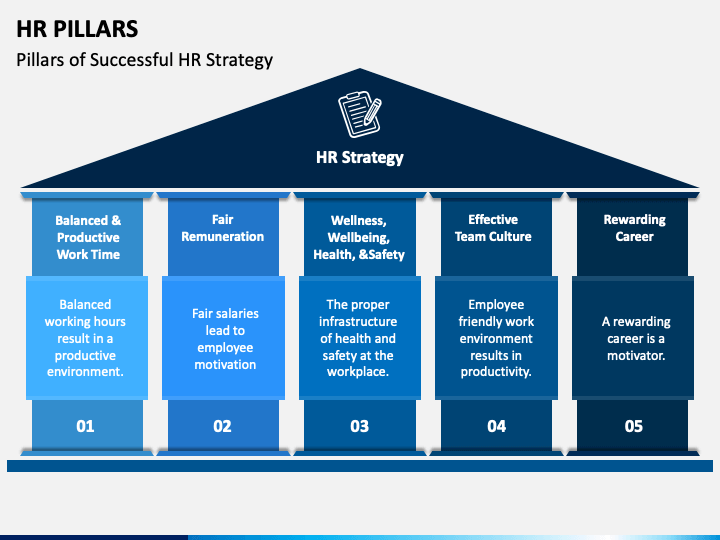 HR PILLARS
Pillars of Successful HR Strategy

HR Strategy

Balanced & Productive Work Time

Balanced working hours result in a productive environment.

01

Fair Remuneration

Fair salaries lead to employee motivation

02

Wellness, Wellbeing, Health, &Safety

The proper infrastructure of health and safety at the workplace.

03

Effective Team Culture

Employee friendly work environment results in productivity.

04

Rewarding Career

A rewarding career is a motivator.

05